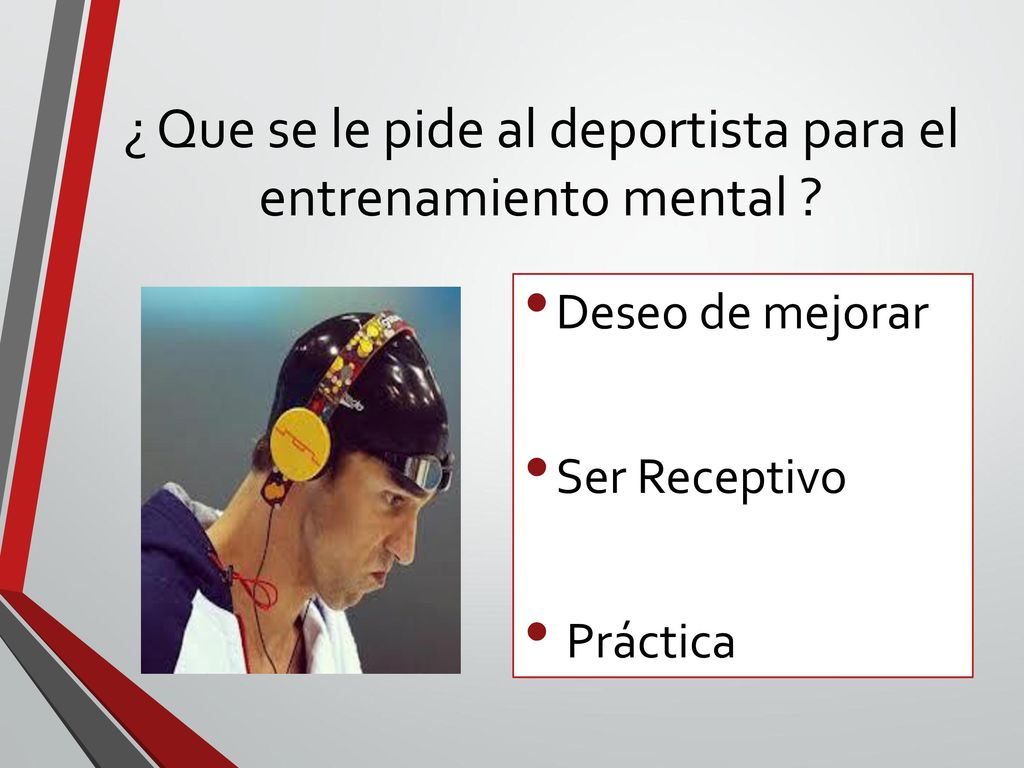 ¿ Que se le pide al deportista para el entrenamiento mental ?

• Deseo de mejorar

• Ser Receptivo

• Práctica